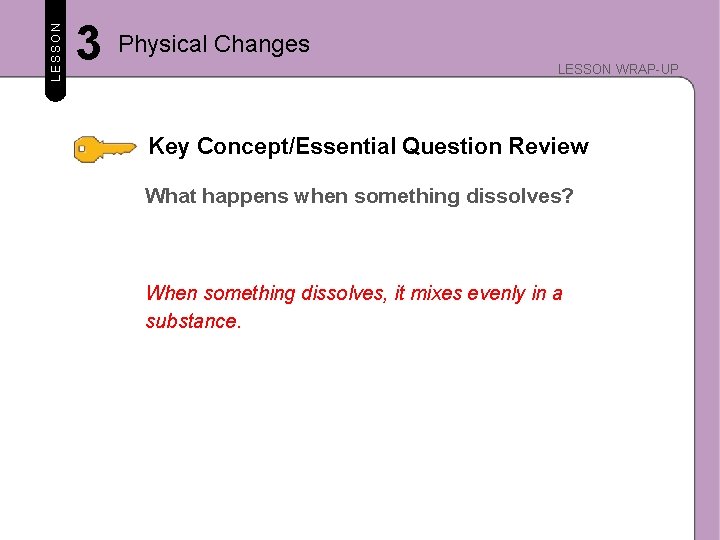 LESSON 3 Physical Changes

LESSON WRAP-UP

Key Concept/Essential Question Review

What happens when something dissolves?

When something dissolves, it mixes evenly in a substance.